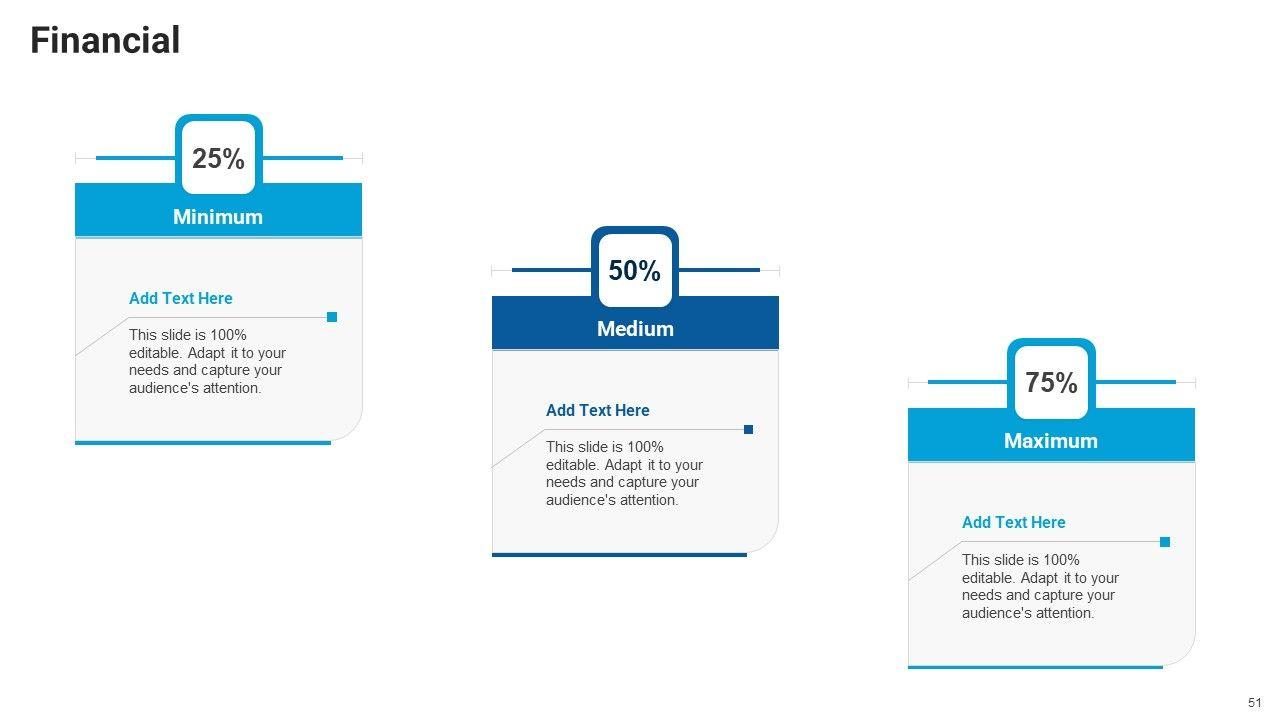 Financial

25%

Minimum

Add Text Here

This slide is 100% editable. Adapt it to your needs and capture your audience's attention.

50%

Medium

Add Text Here

This slide is 100% editable. Adapt it to your needs and capture your audience's attention.

75%

Maximum

Add Text Here

This slide is 100% editable. Adapt it to your needs and capture your audience's attention.

51